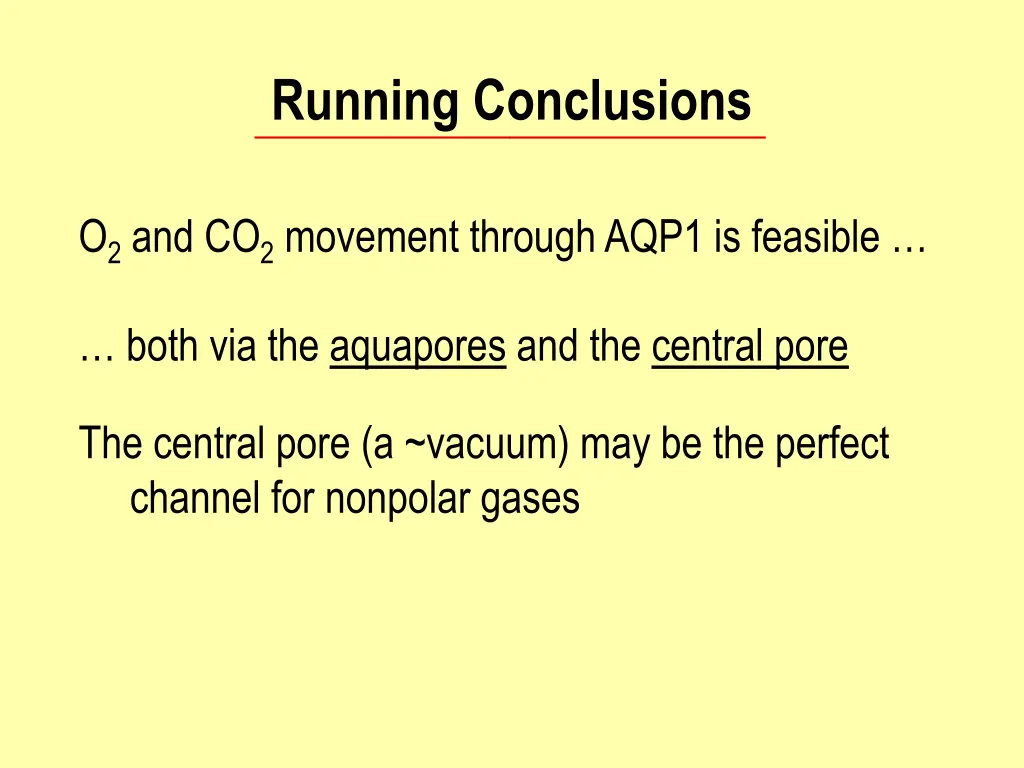 Running Conclusions

$O_2$ and $CO_2$ movement through AQP1 is feasible …

… both via the aquapores and the central pore

The central pore (a ~vacuum) may be the perfect channel for nonpolar gases